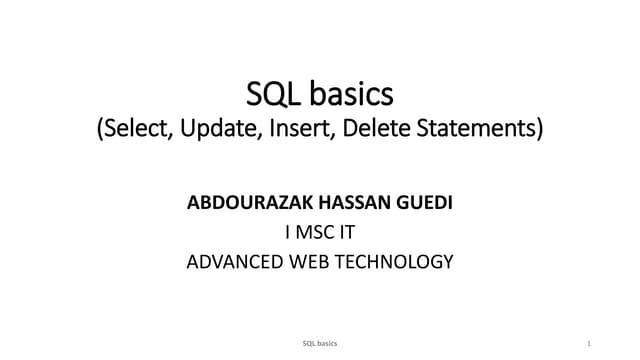 SQL basics
(Select, Update, Insert, Delete Statements)

ABDOURAZAK HASSAN GUEDI
I MSC IT
ADVANCED WEB TECHNOLOGY

SQL basics

1